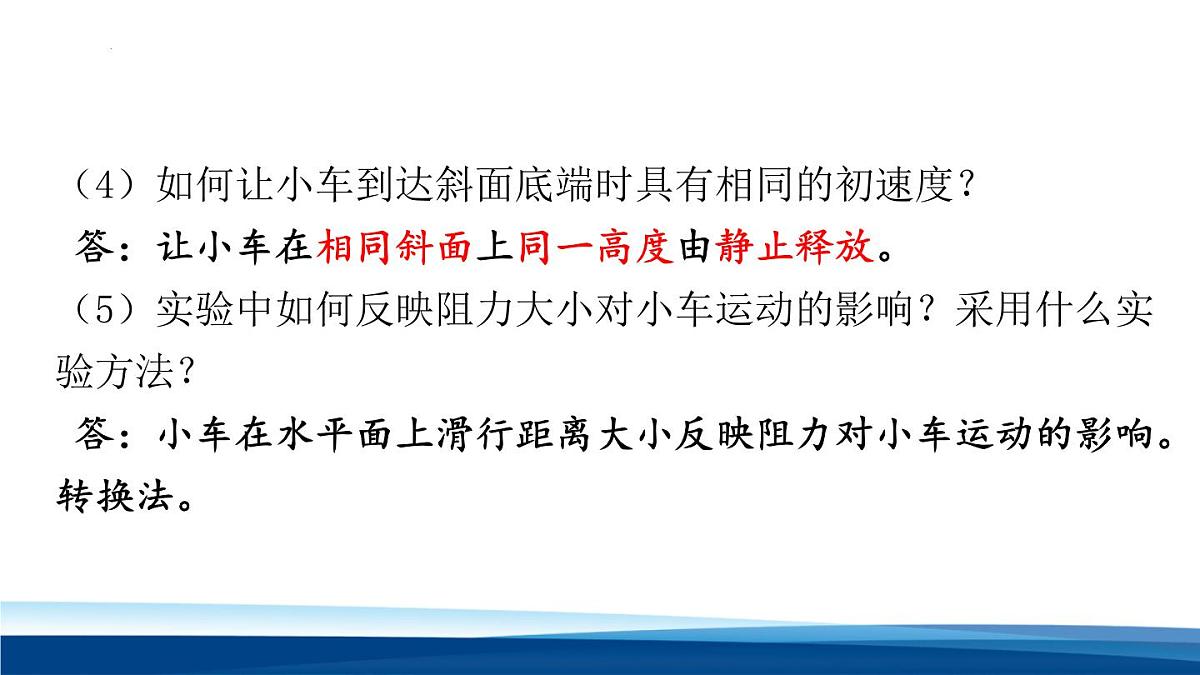 （4）如何让小车到达斜面底端时具有相同的初速度？
答：让小车在相同斜面上同一高度由静止释放。
（5）实验中如何反映阻力大小对小车运动的影响？采用什么实验方法？
答：小车在水平面上滑行距离大小反映阻力对小车运动的影响。转换法。